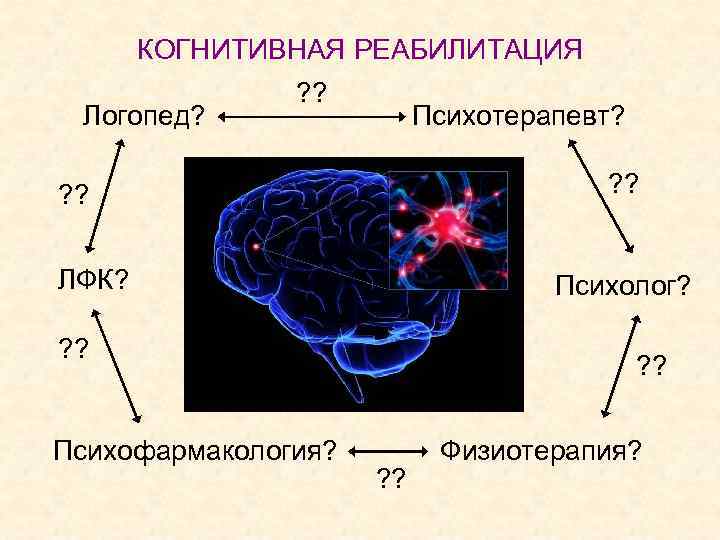 КОГНИТИВНАЯ РЕАБИЛИТАЦИЯ

??

Логопед?

Психотерапевт?

??

??

ЛФК?

Психолог?

??

??

Психофармакология?

Физиотерапия?

??